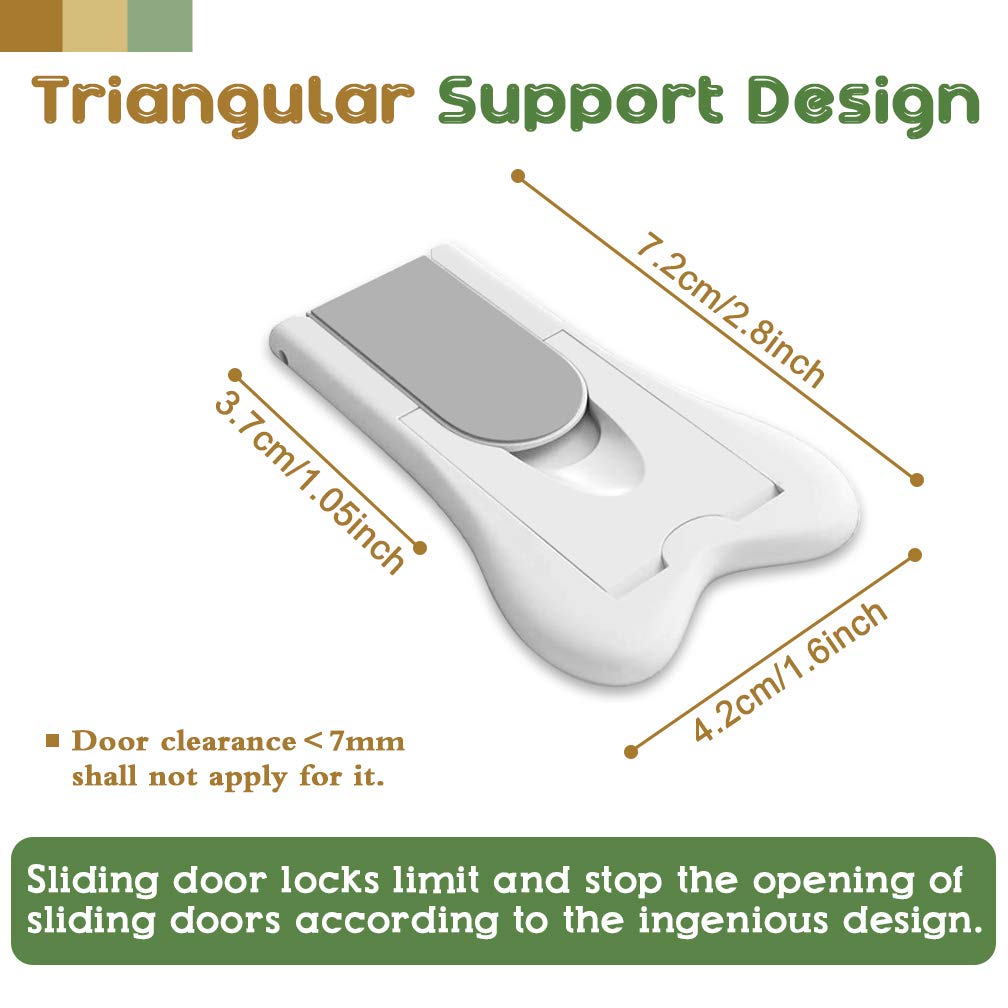 Triangular Support Design

7.2cm/2.8inch

3.7cm/1.05inch

4.2cm/1.6inch

■ Door clearance < 7mm shall not apply for it.

Sliding door locks limit and stop the opening of sliding doors according to the ingenious design.